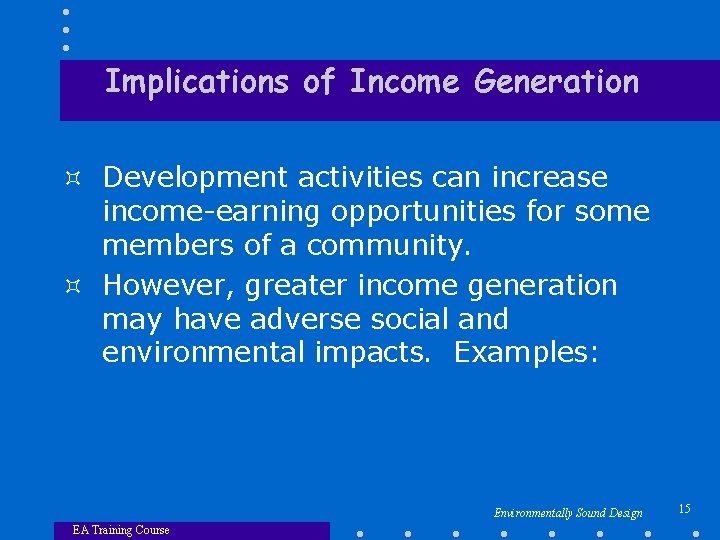 Implications of Income Generation

¤ Development activities can increase income-earning opportunities for some members of a community.

¤ However, greater income generation may have adverse social and environmental impacts. Examples:

Environmentally Sound Design

15

EA Training Course